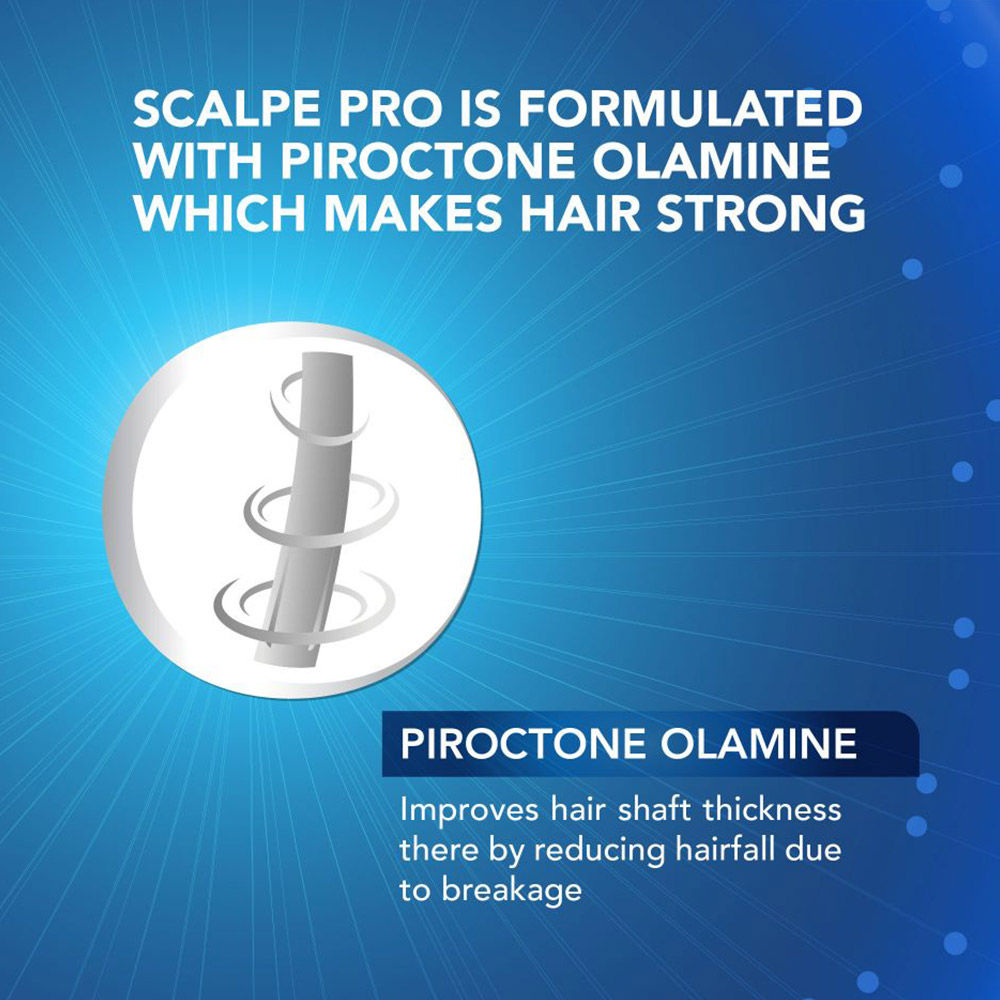 SCALPE PRO IS FORMULATED WITH PIROCTONE OLAMINE WHICH MAKES HAIR STRONG

PIROCTONE OLAMINE

Improves hair shaft thickness there by reducing hairfall due to breakage